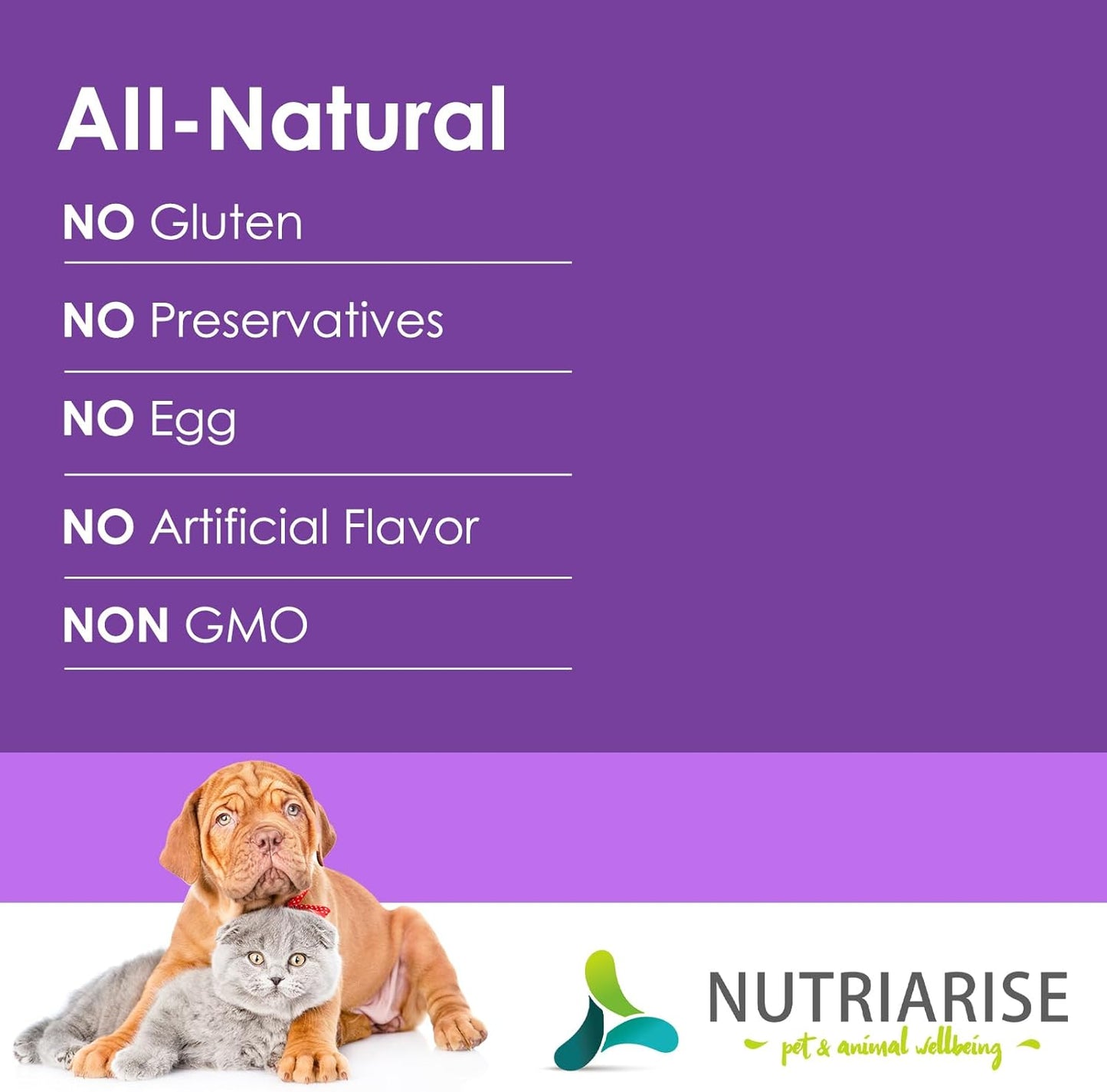 All-Natural

NO Gluten

NO Preservatives

NO Egg

NO Artificial Flavor

NON GMO

NUTRIARISE
pet & animal wellbeing